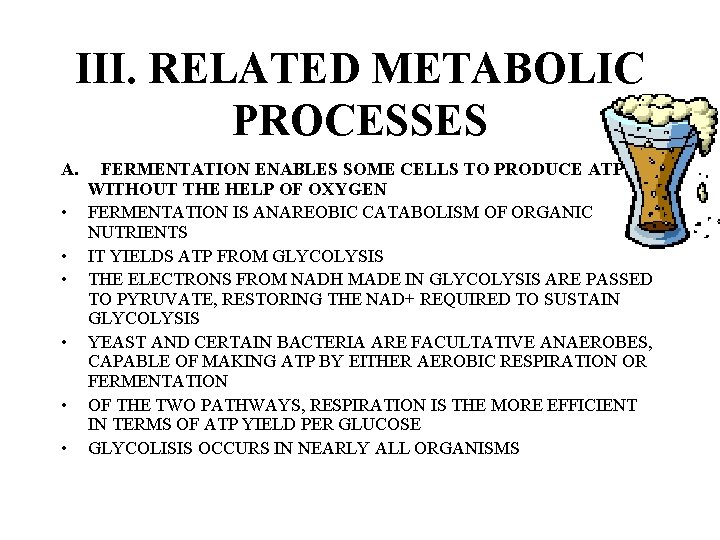 III. RELATED METABOLIC PROCESSES

A. FERMENTATION ENABLES SOME CELLS TO PRODUCE ATP WITHOUT THE HELP OF OXYGEN

• FERMENTATION IS ANAREOBIC CATABOLISM OF ORGANIC NUTRIENTS

• IT YIELDS ATP FROM GLYCOLYSIS

• THE ELECTRONS FROM NADH MADE IN GLYCOLYSIS ARE PASSED TO PYRUVATE, RESTORING THE NAD+ REQUIRED TO SUSTAIN GLYCOLYSIS

• YEAST AND CERTAIN BACTERIA ARE FACULTATIVE ANAEROBES, CAPABLE OF MAKING ATP BY EITHER AEROBIC RESPIRATION OR FERMENTATION

• OF THE TWO PATHWAYS, RESPIRATION IS THE MORE EFFICIENT IN TERMS OF ATP YIELD PER GLUCOSE

• GLYCOLISIS OCCURS IN NEARLY ALL ORGANISMS